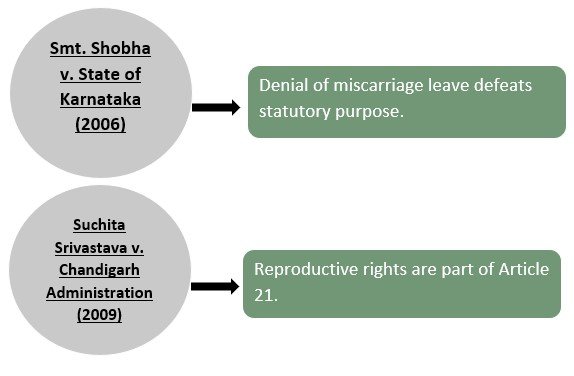 Smt. Shobha v. State of Karnataka (2006)

Denial of miscarriage leave defeats statutory purpose.

Suchita Srivastava v. Chandigarh Administration (2009)

Reproductive rights are part of Article 21.